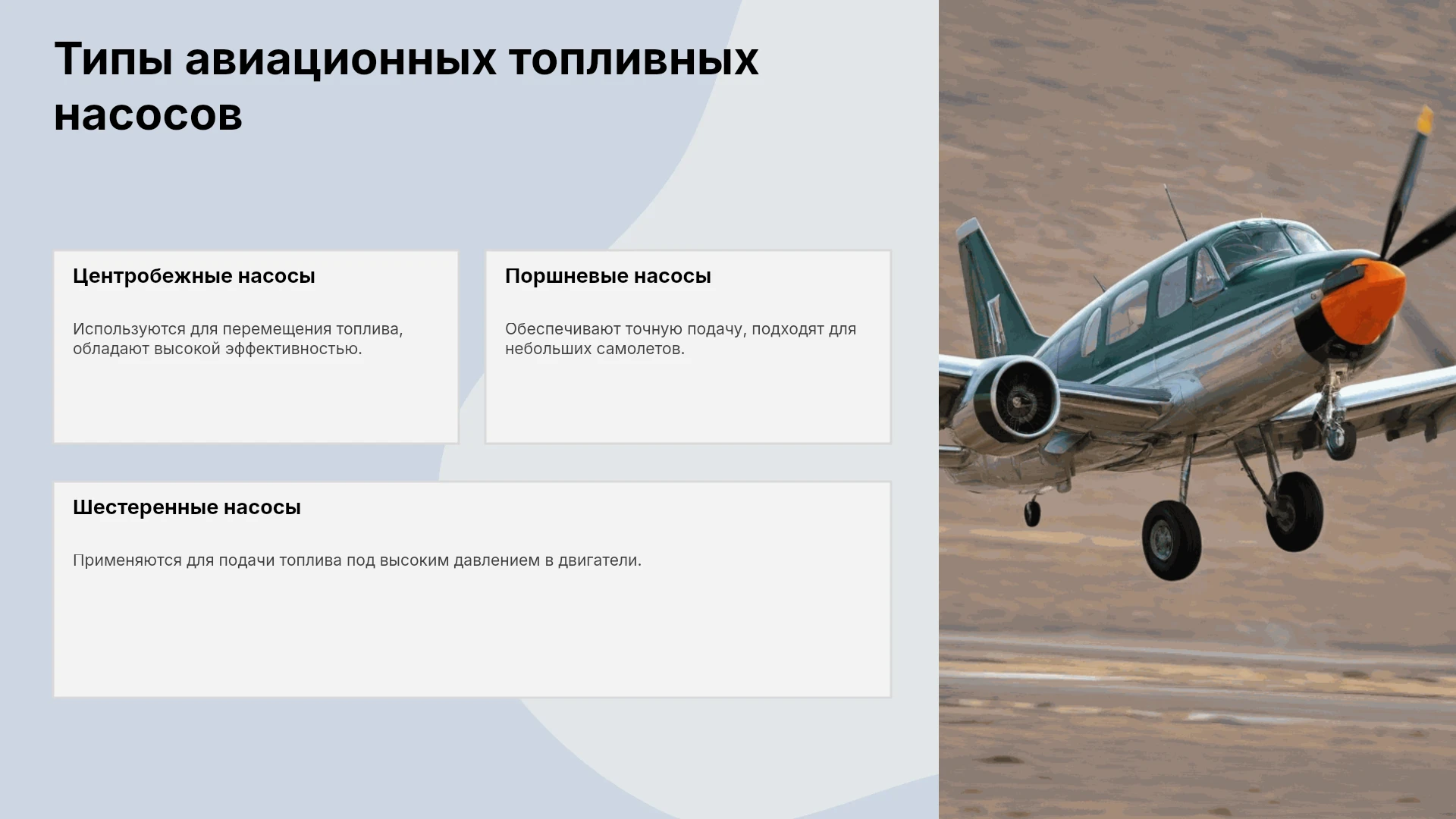 Типы авиационных топливных насосов

Центробежные насосы

Используются для перемещения топлива, обладают высокой эффективностью.

Поршневые насосы

Обеспечивают точную подачу, подходят для небольших самолетов.

Шестеренные насосы

Применяются для подачи топлива под высоким давлением в двигатели.